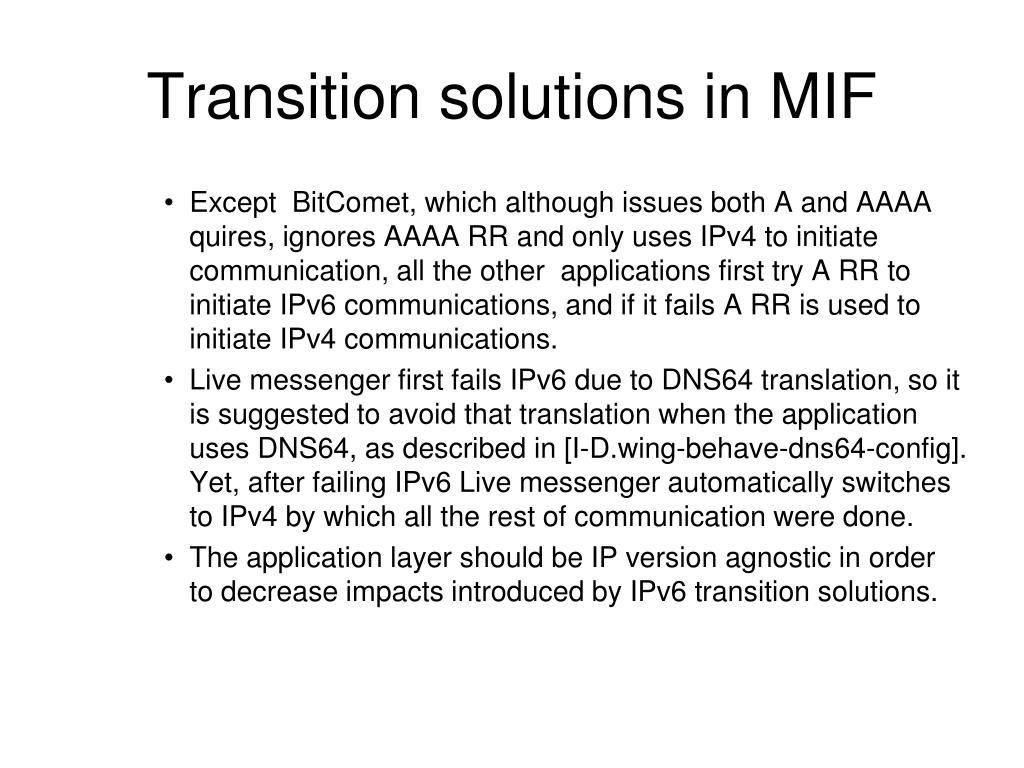 Transition solutions in MIF

• Except BitComet, which although issues both A and AAAA quires, ignores AAAA RR and only uses IPv4 to initiate communication, all the other applications first try A RR to initiate IPv6 communications, and if it fails A RR is used to initiate IPv4 communications.
• Live messenger first fails IPv6 due to DNS64 translation, so it is suggested to avoid that translation when the application uses DNS64, as described in [I-D.wing-behave-dns64-config]. Yet, after failing IPv6 Live messenger automatically switches to IPv4 by which all the rest of communication were done.
• The application layer should be IP version agnostic in order to decrease impacts introduced by IPv6 transition solutions.